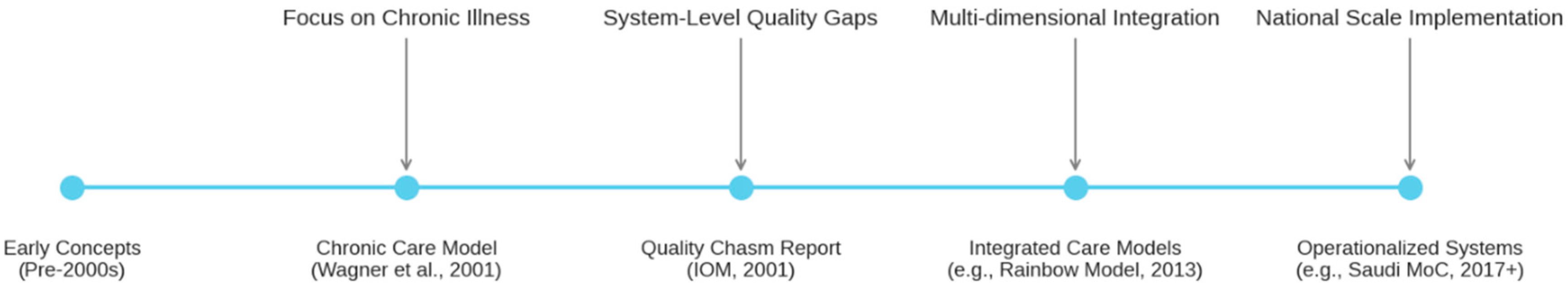 Focus on Chronic Illness

System-Level Quality Gaps

Multi-dimensional Integration

National Scale Implementation

Early Concepts
(Pre-2000s)

Chronic Care Model
(Wagner et al., 2001)

Quality Chasm Report
(IOM, 2001)

Integrated Care Models
(e.g., Rainbow Model, 2013)

Operationalized Systems
(e.g., Saudi MoC, 2017+)